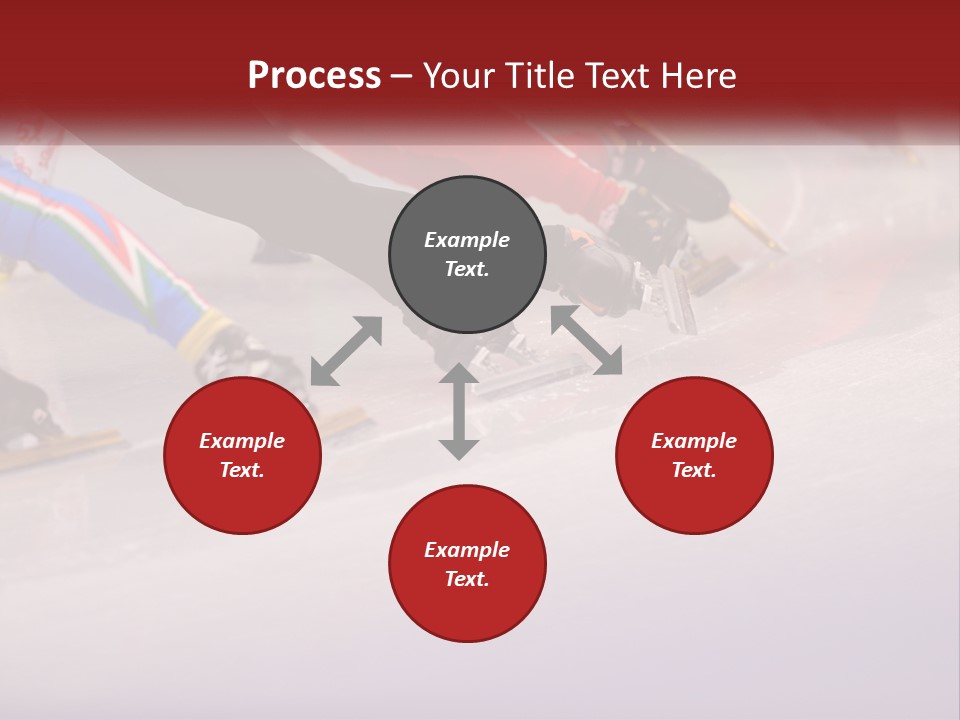 Process – Your Title Text Here

Example Text.

Example Text.

Example Text.

Example Text.